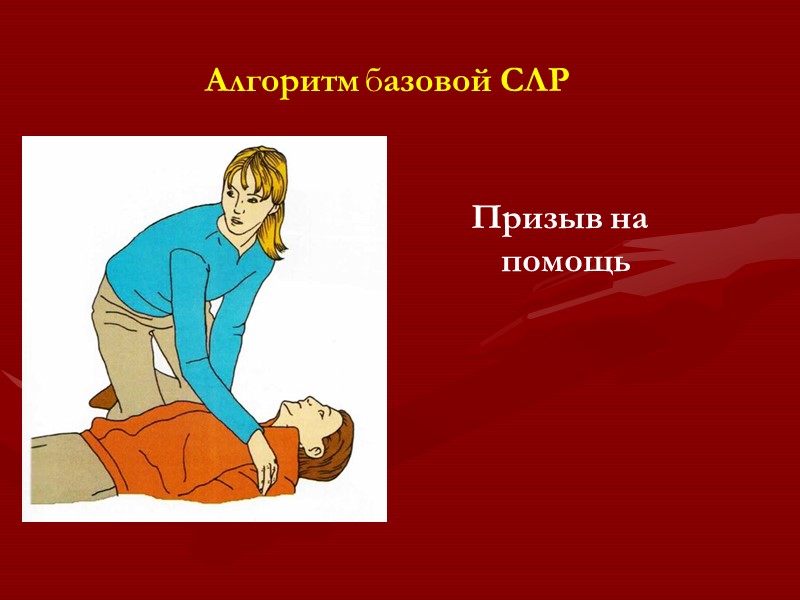 Алгоритм базовой СЛР

Призыв на помощь